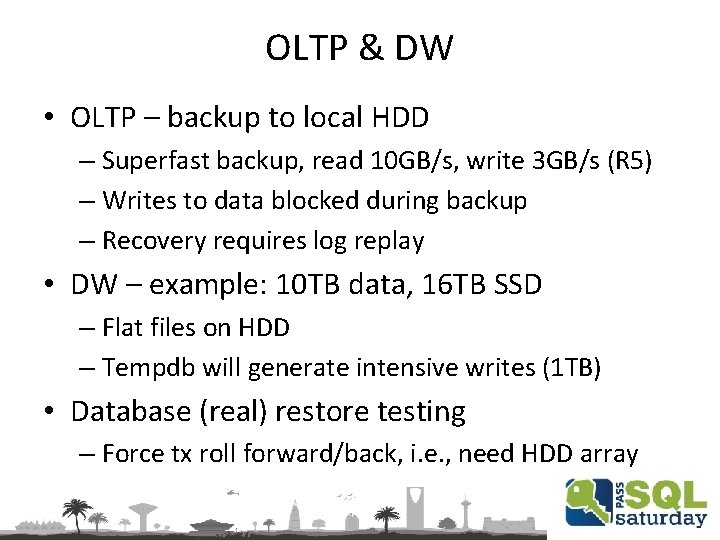 OLTP & DW

• OLTP – backup to local HDD
  – Superfast backup, read 10GB/s, write 3GB/s (R5)
  – Writes to data blocked during backup
  – Recovery requires log replay
• DW – example: 10TB data, 16TB SSD
  – Flat files on HDD
  – Tempdb will generate intensive writes (1TB)
• Database (real) restore testing
  – Force tx roll forward/back, i.e., need HDD array

PASS SQL saturday